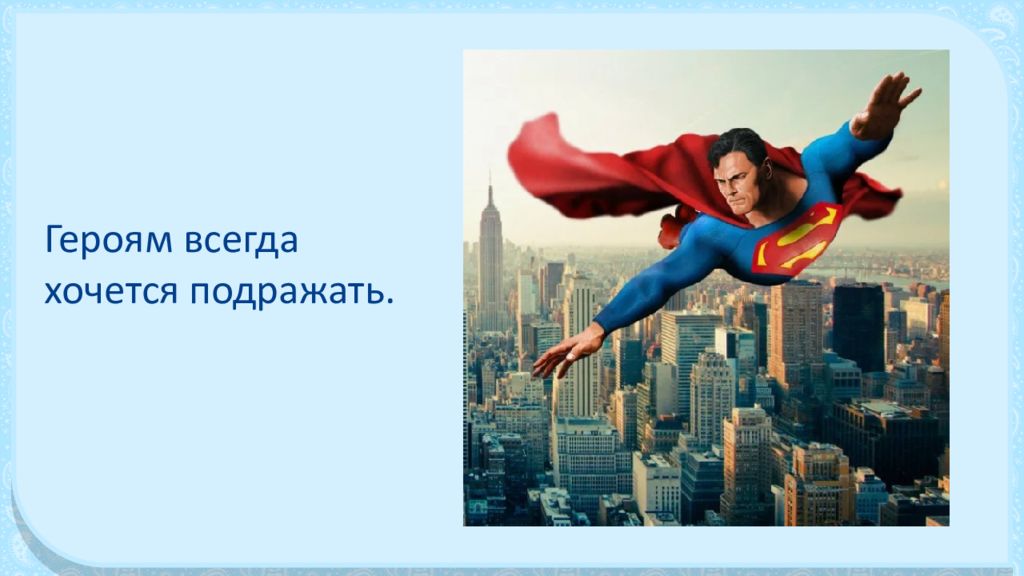 Героям всегда хочется подражать.